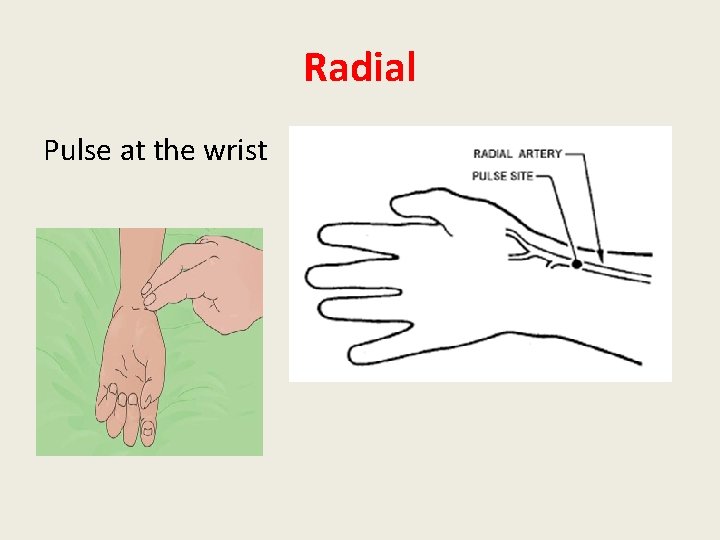 Radial

Pulse at the wrist

RADIAL ARTERY
PULSE SITE